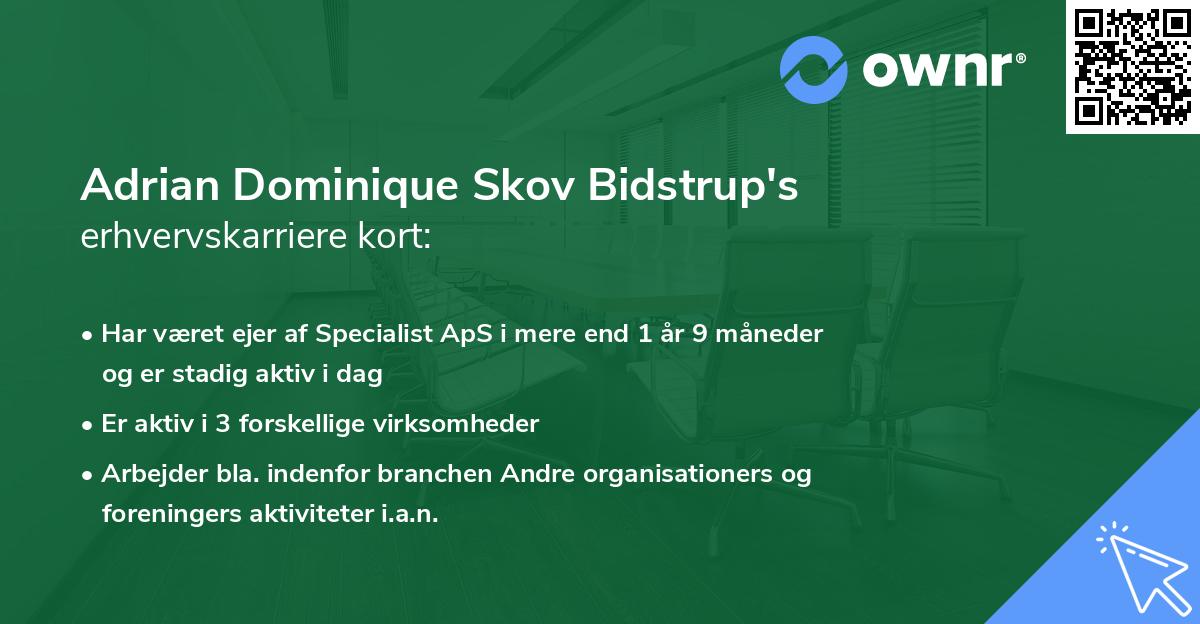 ownr®

Adrian Dominique Skov Bidstrup's
erhvervskarriere kort:

• Har været ejer af Specialist ApS i mere end 1 år 9 måneder og er stadig aktiv i dag

• Er aktiv i 3 forskellige virksomheder

• Arbejder bla. indenfor branchen Andre organisationers og foreningers aktiviteter i.a.n.